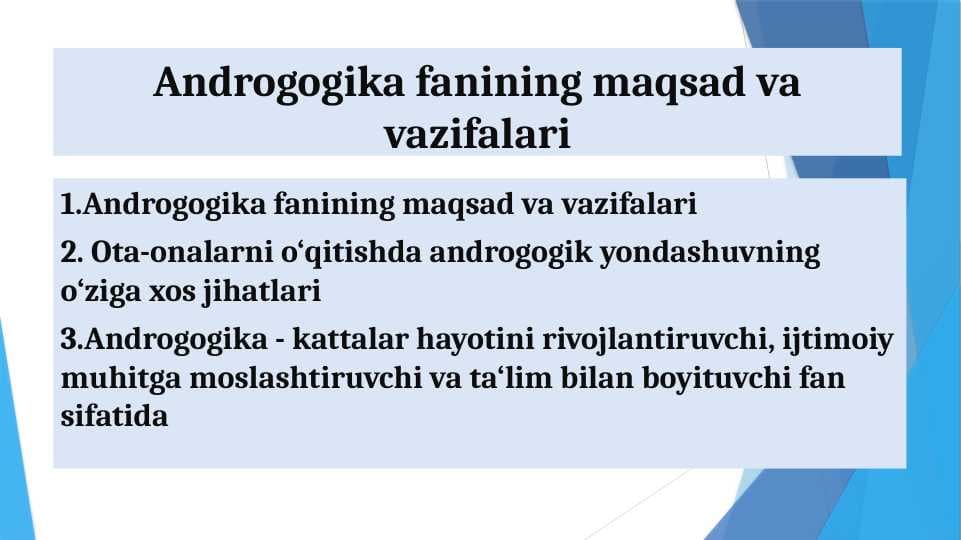 Androgogika fanining maqsad va vazifalari

1.Androgogika fanining maqsad va vazifalari

2. Ota-onalarni o‘qitishda androgogik yondashuvning o‘ziga xos jihatlari

3.Androgogika - kattalar hayotini rivojlantiruvchi, ijtimoiy muhitga moslashtiruvchi va ta‘lim bilan boyituvchi fan sifatida